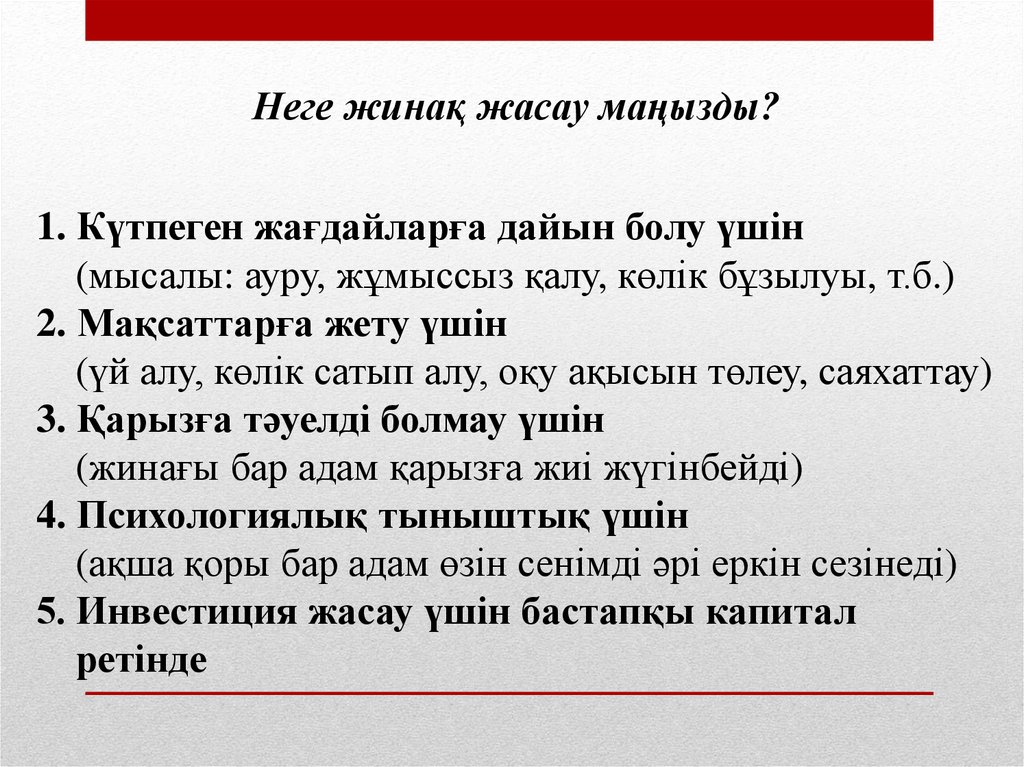 Неге жинақ жасау маңызды?

1. Күтпеген жағдайларға дайын болу үшін
(мысалы: ауру, жұмыссыз қалу, көлік бұзылуы, т.б.)
2. Мақсаттарға жету үшін
(үй алу, көлік сатып алу, оқу ақысын төлеу, саяхаттау)
3. Қарызға тәуелді болмау үшін
(жинағы бар адам қарызға жиі жүгінбейді)
4. Психологиялық тыныштық үшін
(ақша қоры бар адам өзін сенімді әрі еркін сезінеді)
5. Инвестиция жасау үшін бастапқы капитал ретінде